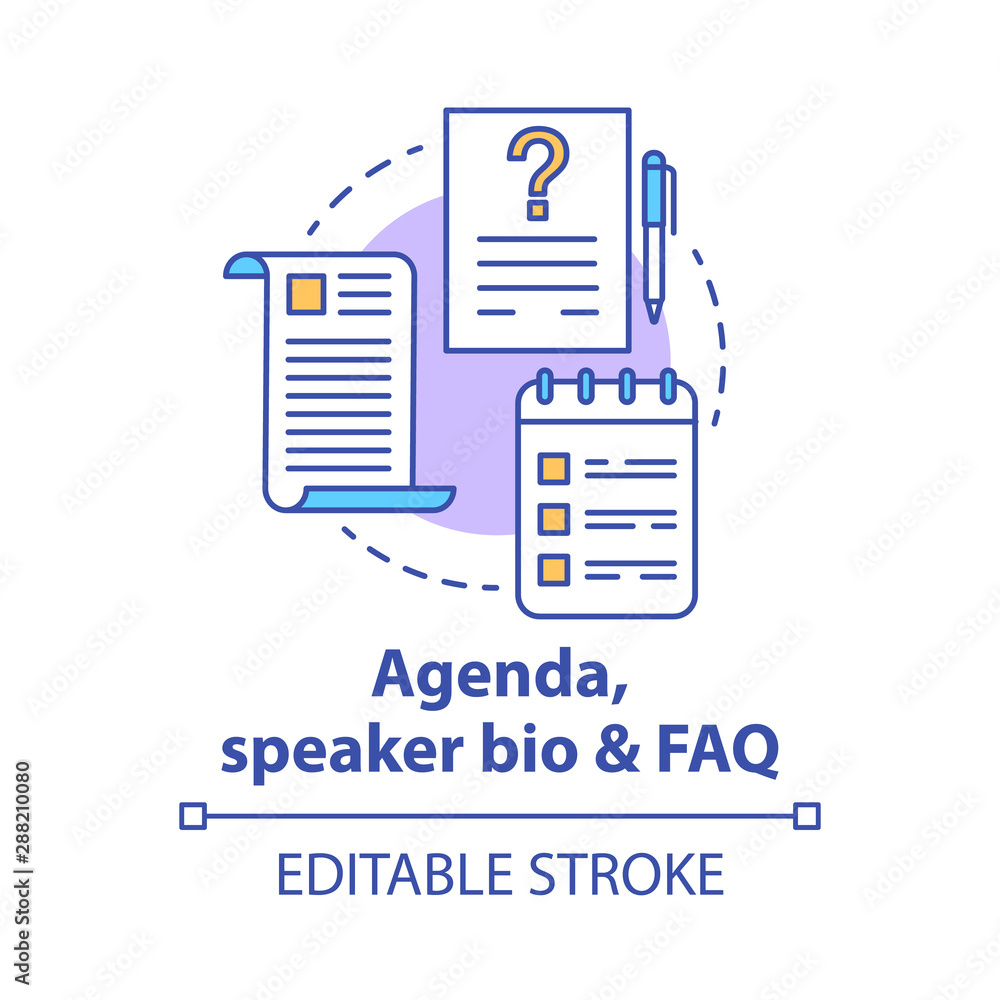 ?

Agenda, speaker bio & FAQ

EDITABLE STROKE

Adobe Stock | #288210080